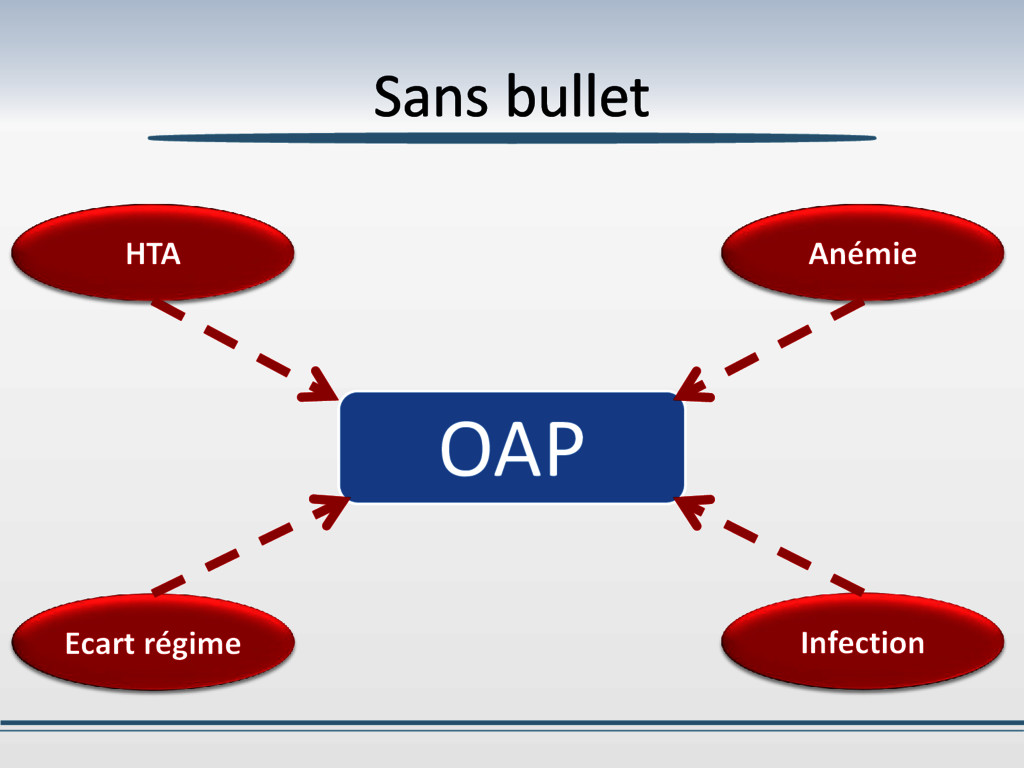 Sans bullet

HTA

Anémie

OAP

Ecart régime

Infection